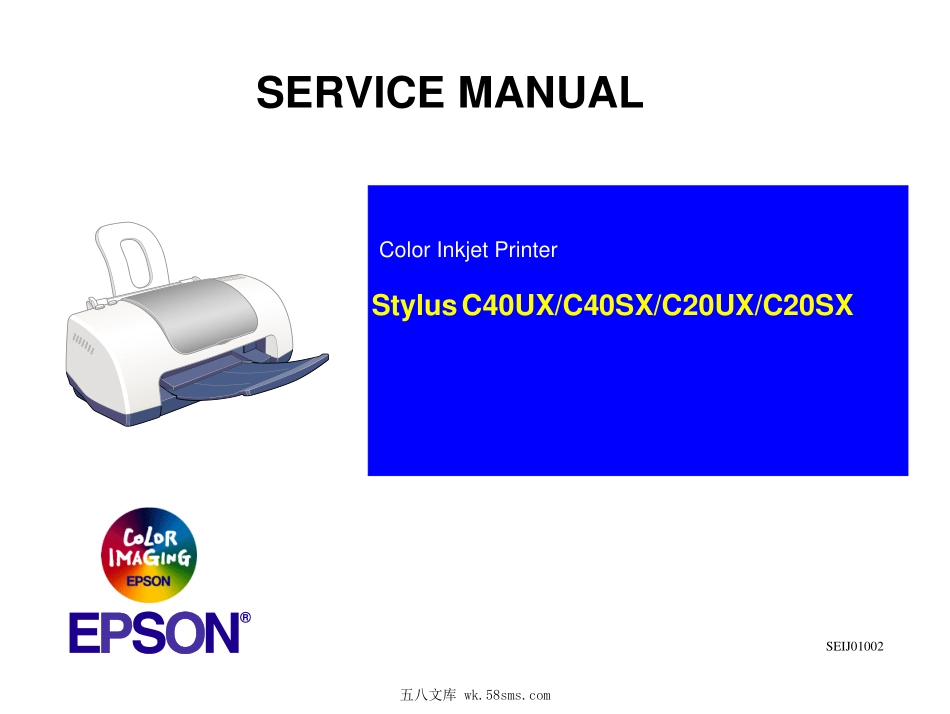 SERVICE MANUAL

Color Inkjet Printer

Stylus C40UX/C40SX/C20UX/C20SX

COLOR IMAGING EPSON

EPSON®

SEIJ01002

五八文库 wk.58sms.com